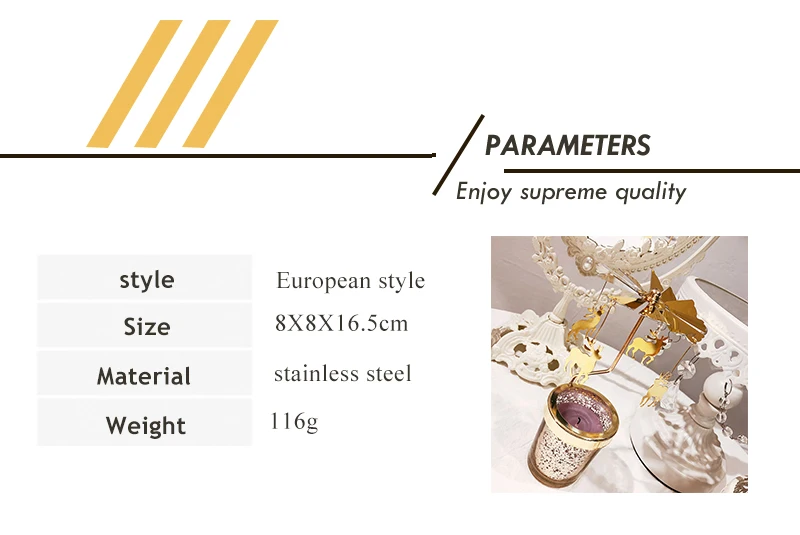 PARAMETERS

Enjoy supreme quality

style
European style

Size
8X8X16.5cm

Material
stainless steel

Weight
116g